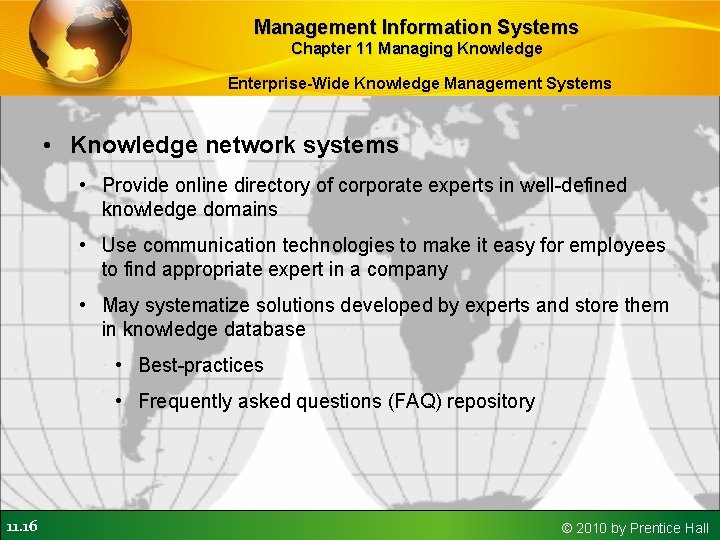 Management Information Systems
Chapter 11 Managing Knowledge

Enterprise-Wide Knowledge Management Systems

• Knowledge network systems
• Provide online directory of corporate experts in well-defined knowledge domains
• Use communication technologies to make it easy for employees to find appropriate expert in a company
• May systematize solutions developed by experts and store them in knowledge database
• Best-practices
• Frequently asked questions (FAQ) repository

11.16

© 2010 by Prentice Hall